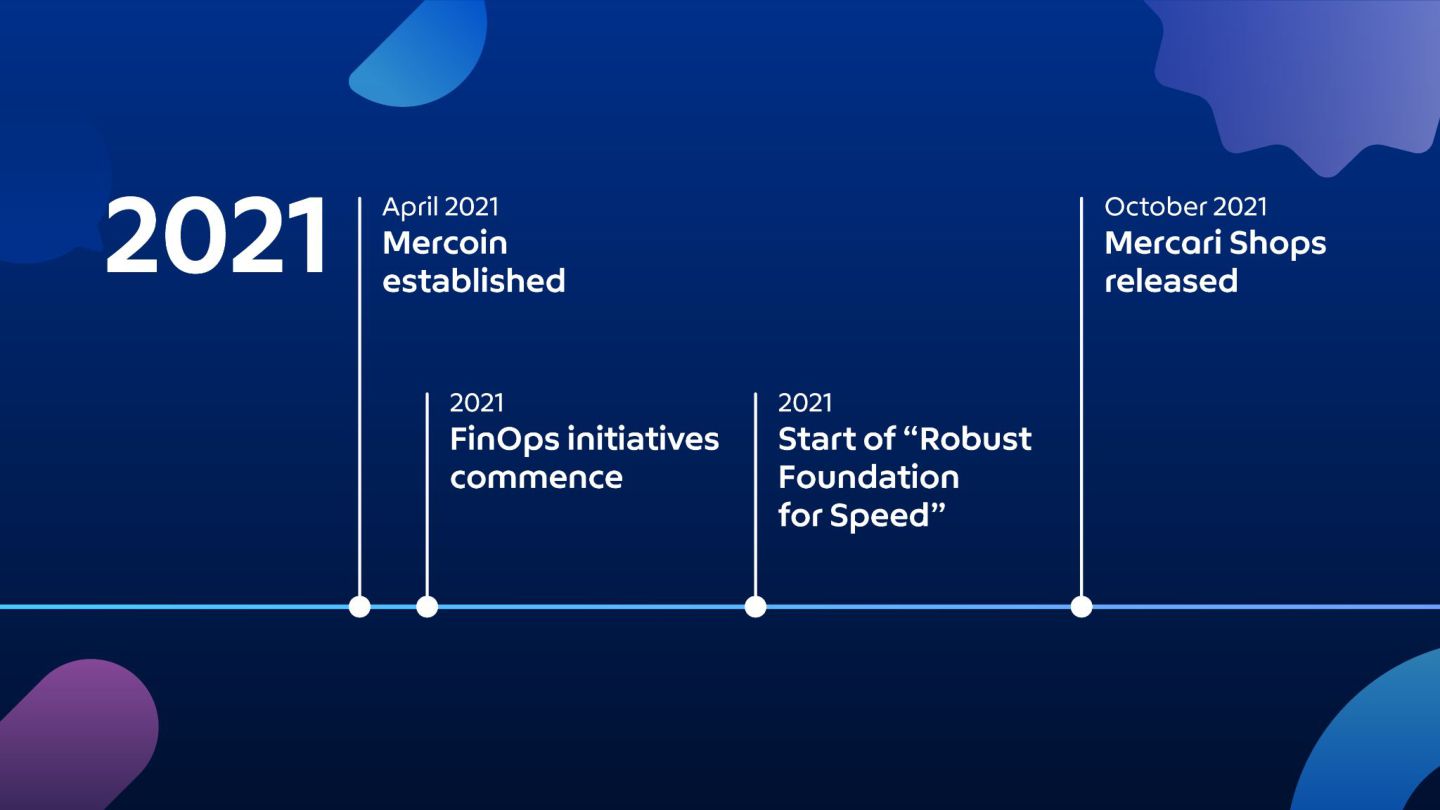 2021

April 2021
Mercoin established

2021
FinOps initiatives commence

2021
Start of “Robust Foundation for Speed”

October 2021
Mercari Shops released